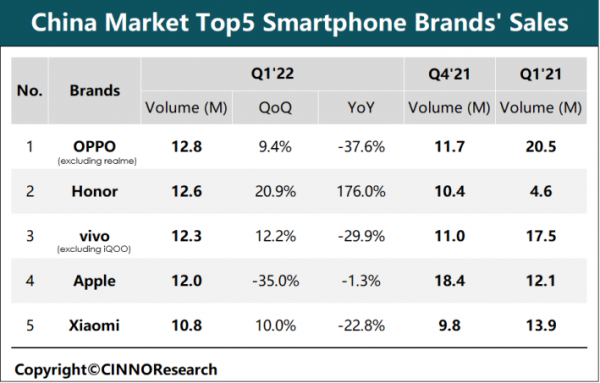 China Market Top5 Smartphone Brands' Sales

| No. | Brands | Q1'22 Volume (M) | Q1'22 QoQ | Q1'22 YoY | Q4'21 Volume (M) | Q1'21 Volume (M) |
|---|---|---|---|---|---|---|
| 1 | OPPO (excluding realme) | 12.8 | 9.4% | -37.6% | 11.7 | 20.5 |
| 2 | Honor | 12.6 | 20.9% | 176.0% | 10.4 | 4.6 |
| 3 | vivo (excluding iQOO) | 12.3 | 12.2% | -29.9% | 11.0 | 17.5 |
| 4 | Apple | 12.0 | -35.0% | -1.3% | 18.4 | 12.1 |
| 5 | Xiaomi | 10.8 | 10.0% | -22.8% | 9.8 | 13.9 |

Copyright©CINNOResearch